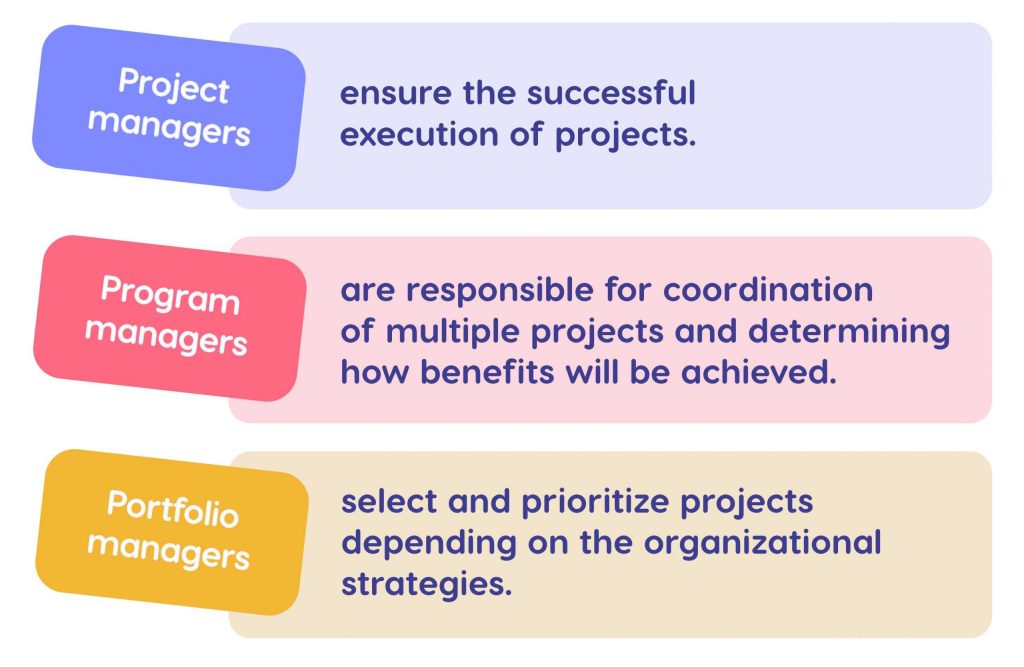 Project managers

ensure the successful execution of projects.

Program managers

are responsible for coordination of multiple projects and determining how benefits will be achieved.

Portfolio managers

select and prioritize projects depending on the organizational strategies.